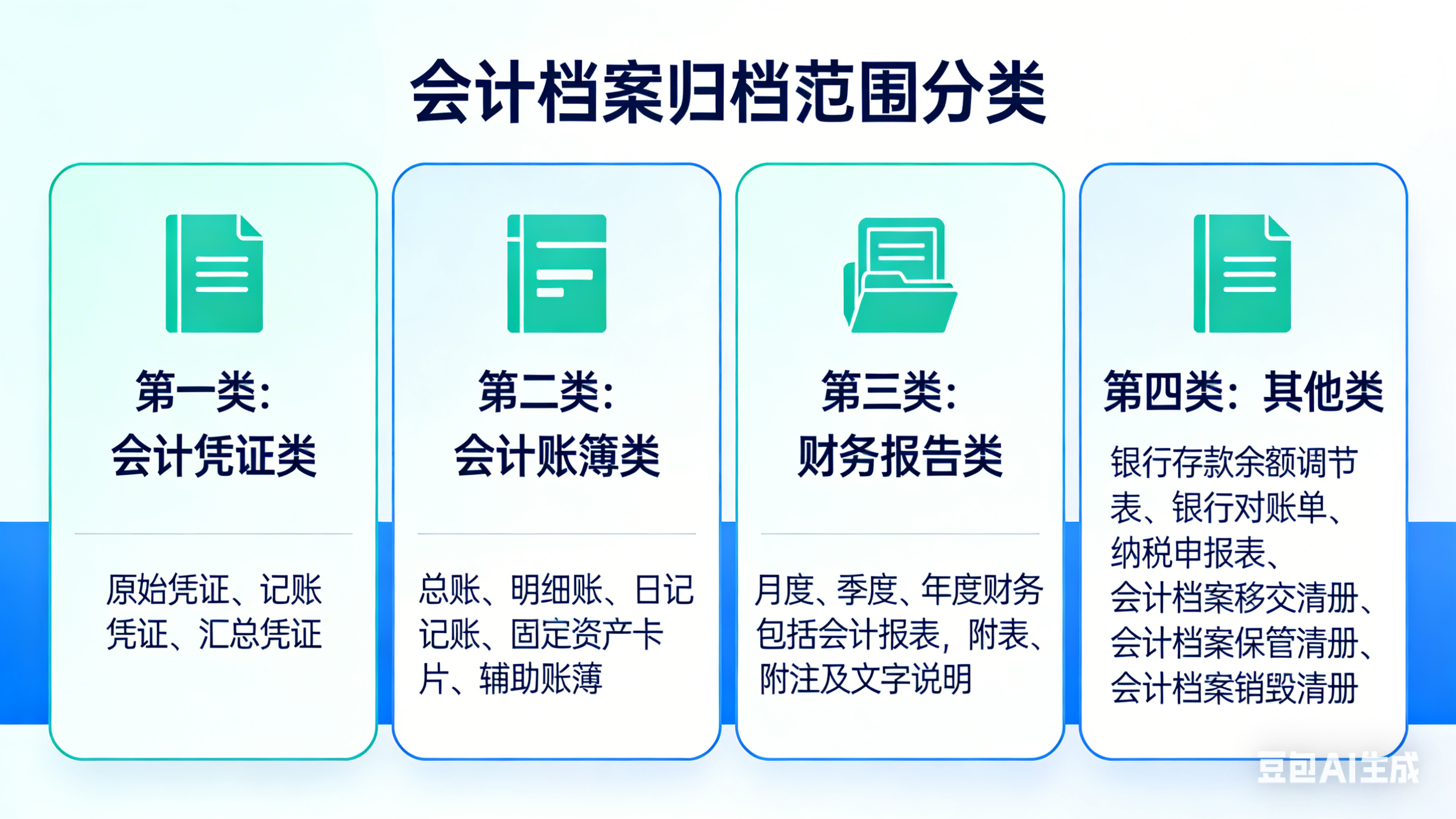 会计档案归档范围分类

第一类:
会计凭证类

原始凭证、记账凭证、汇总凭证

第二类:
会计账簿类

总账、明细账、日记记账、固定资产卡片、辅助账簿

第三类:
财务报告类

月度、季度、年度财务包括会计报表，附表、附注及文字说明

第四类：其他类

银行存款余额调节表、银行对账单、纳税申报表、会计档案移交清册、会计档案保管清册、会计档案销毁清册

豆包AI生成